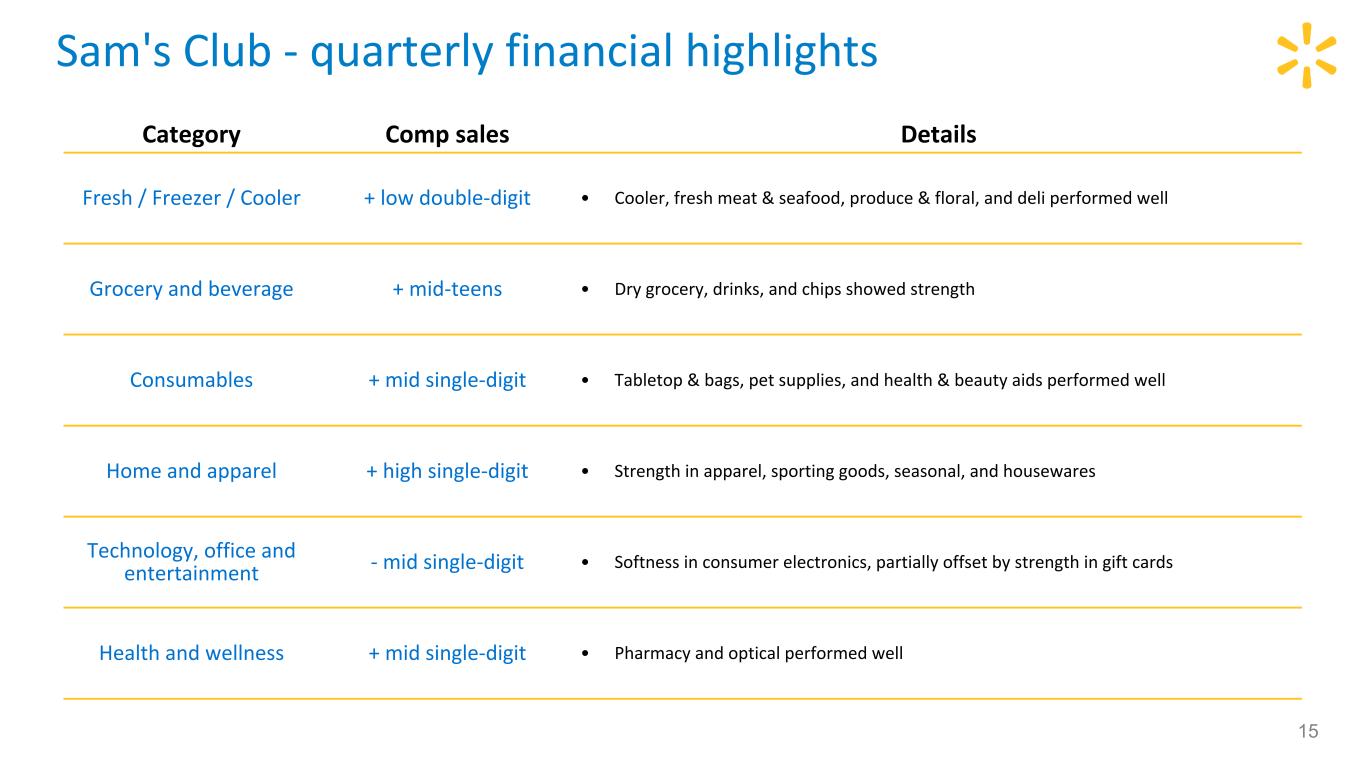 Sam's Club - quarterly financial highlights

| Category | Comp sales | Details |
|---|---|---|
| Fresh / Freezer / Cooler | + low double-digit | • Cooler, fresh meat & seafood, produce & floral, and deli performed well |
| Grocery and beverage | + mid-teens | • Dry grocery, drinks, and chips showed strength |
| Consumables | + mid single-digit | • Tabletop & bags, pet supplies, and health & beauty aids performed well |
| Home and apparel | + high single-digit | • Strength in apparel, sporting goods, seasonal, and housewares |
| Technology, office and entertainment | - mid single-digit | • Softness in consumer electronics, partially offset by strength in gift cards |
| Health and wellness | + mid single-digit | • Pharmacy and optical performed well |

15